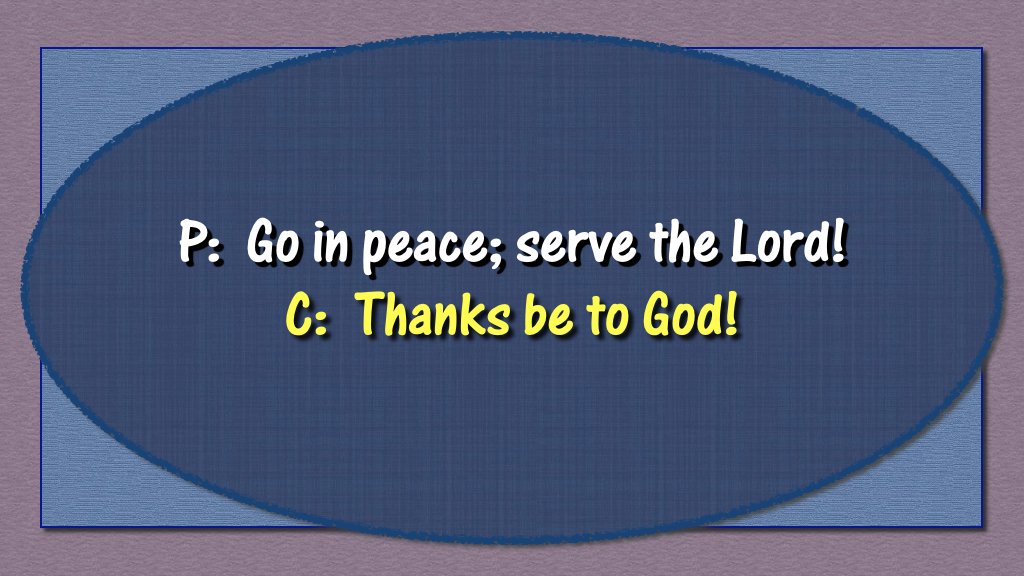 P:  Go in peace; serve the Lord!
C:  Thanks be to God!